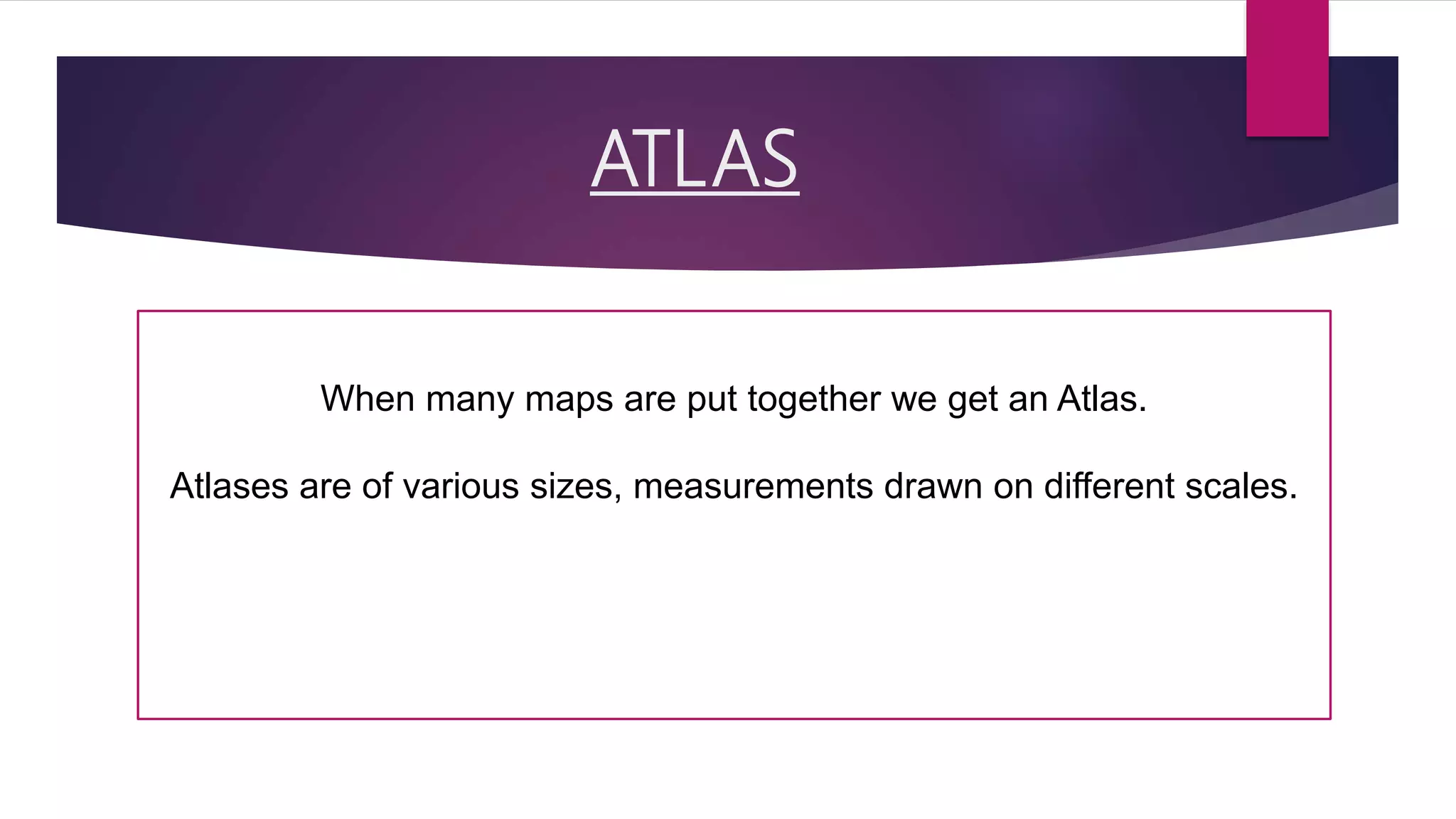 ATLAS

When many maps are put together we get an Atlas.

Atlases are of various sizes, measurements drawn on different scales.